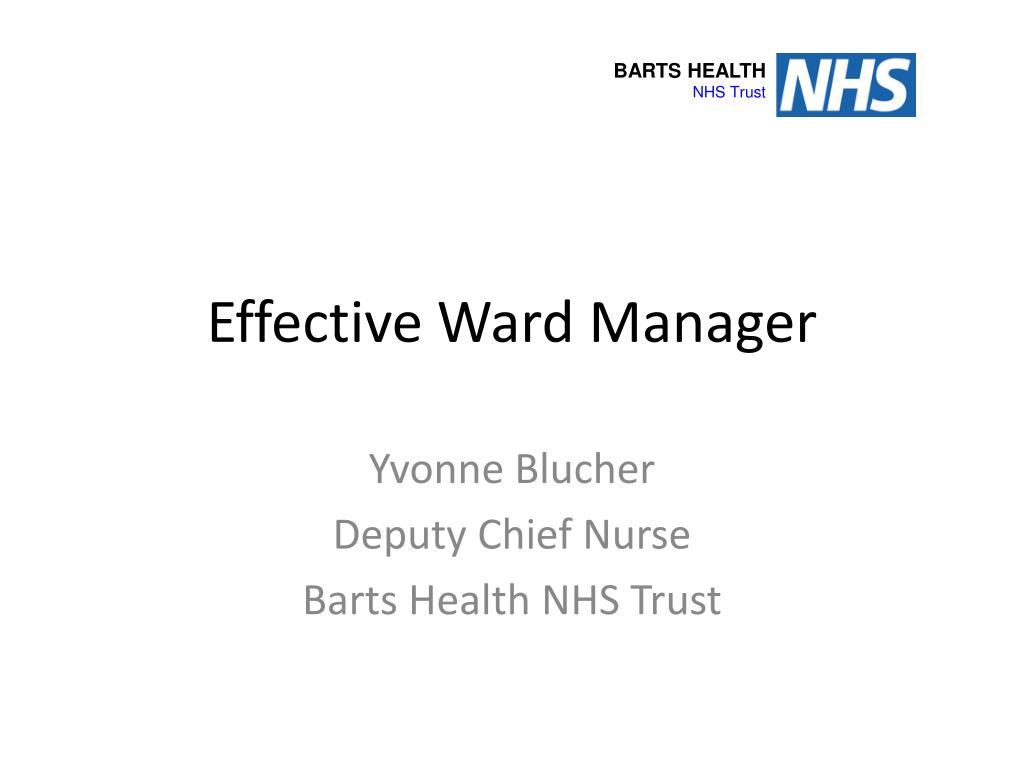 BARTS HEALTH
NHS Trust
NHS

Effective Ward Manager

Yvonne Blucher
Deputy Chief Nurse
Barts Health NHS Trust